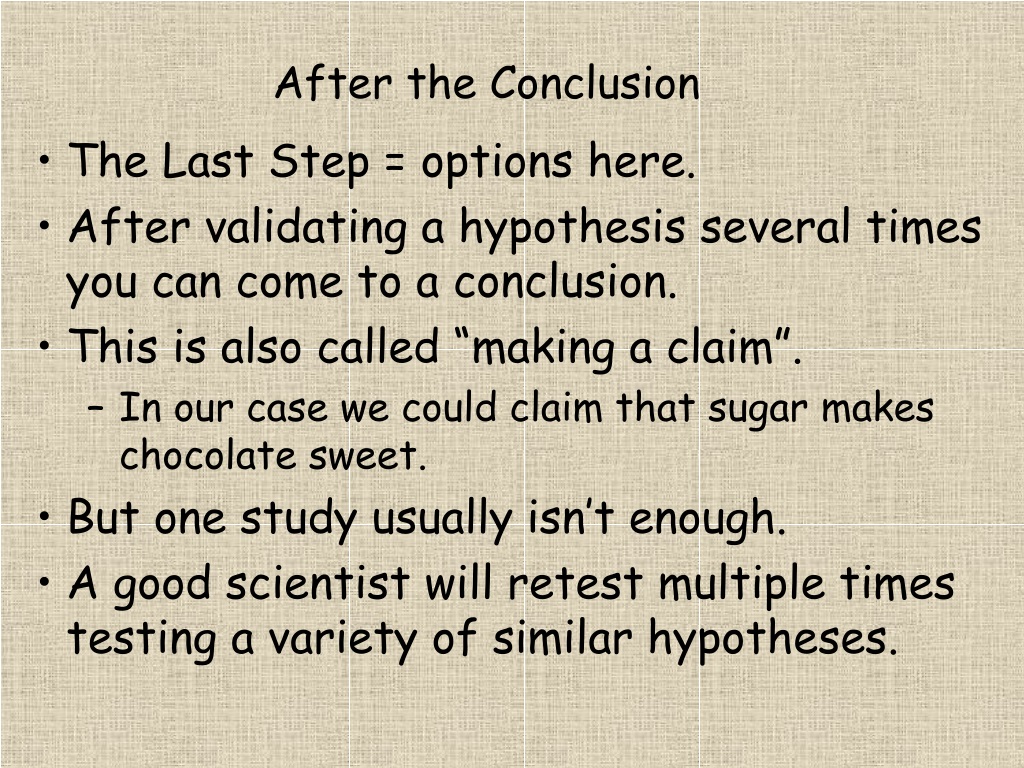 After the Conclusion

• The Last Step = options here.
• After validating a hypothesis several times you can come to a conclusion.
• This is also called “making a claim”.
– In our case we could claim that sugar makes chocolate sweet.
• But one study usually isn’t enough.
• A good scientist will retest multiple times testing a variety of similar hypotheses.